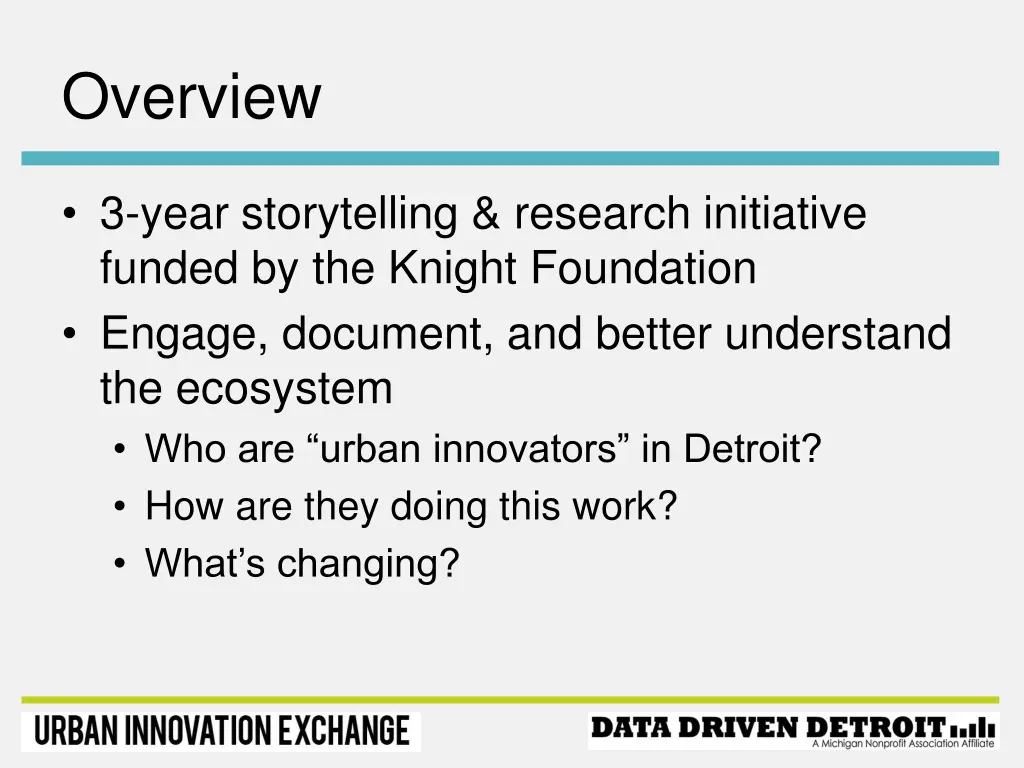 Overview

• 3-year storytelling & research initiative funded by the Knight Foundation
• Engage, document, and better understand the ecosystem
  • Who are “urban innovators” in Detroit?
  • How are they doing this work?
  • What’s changing?

URBAN INNOVATION EXCHANGE

DATA DRIVEN DETROIT
A Michigan Nonprofit Association Affiliate